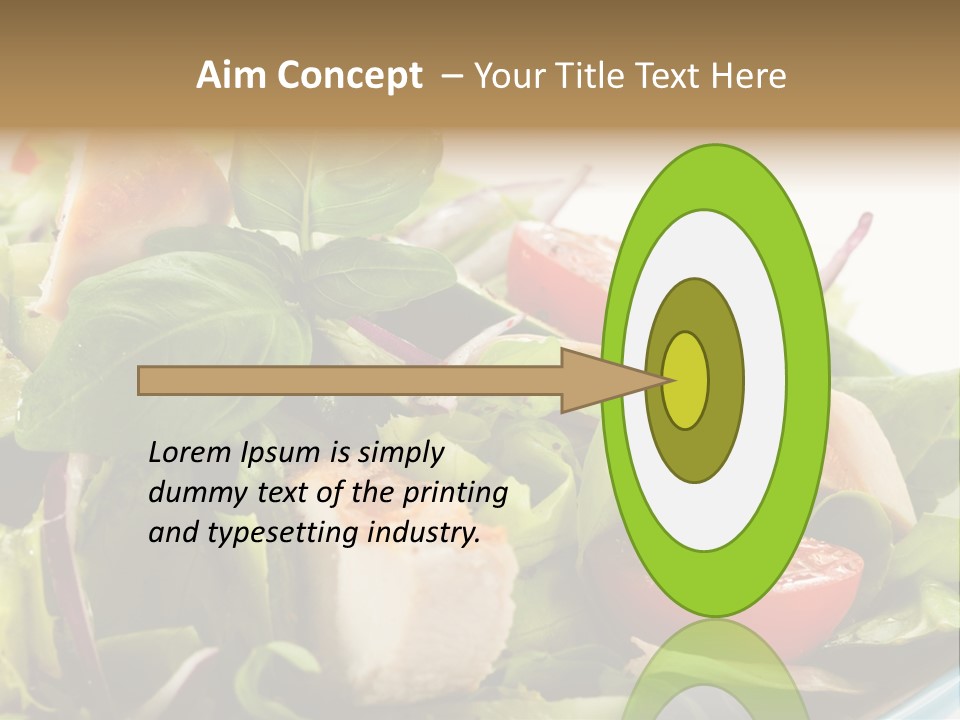 Aim Concept – Your Title Text Here

Lorem Ipsum is simply dummy text of the printing and typesetting industry.